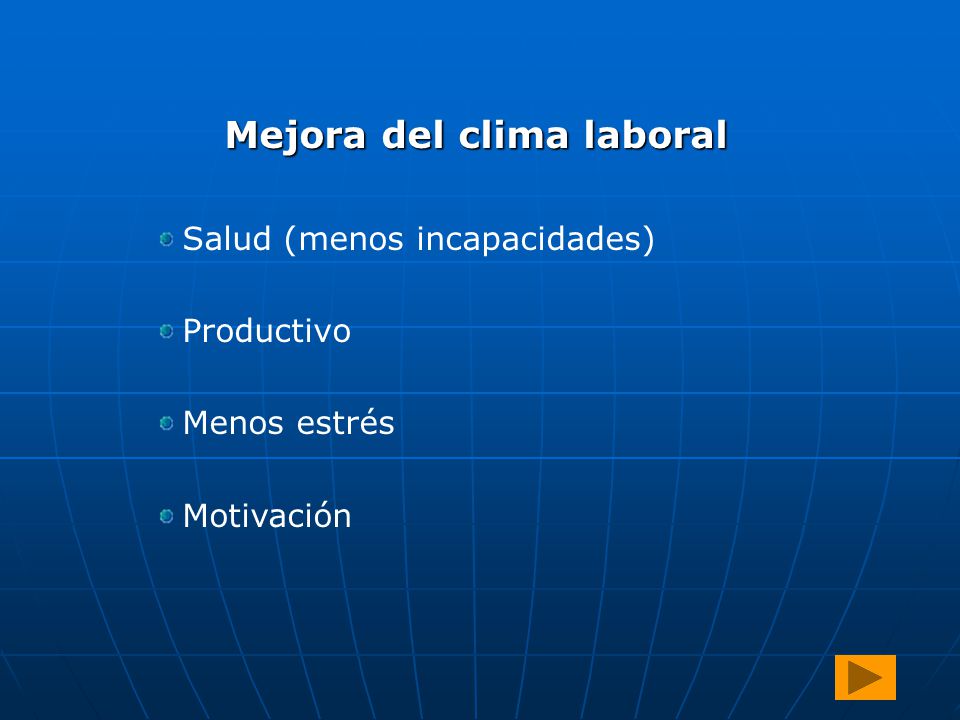 Mejora del clima laboral

Salud (menos incapacidades)

Productivo

Menos estrés

Motivación